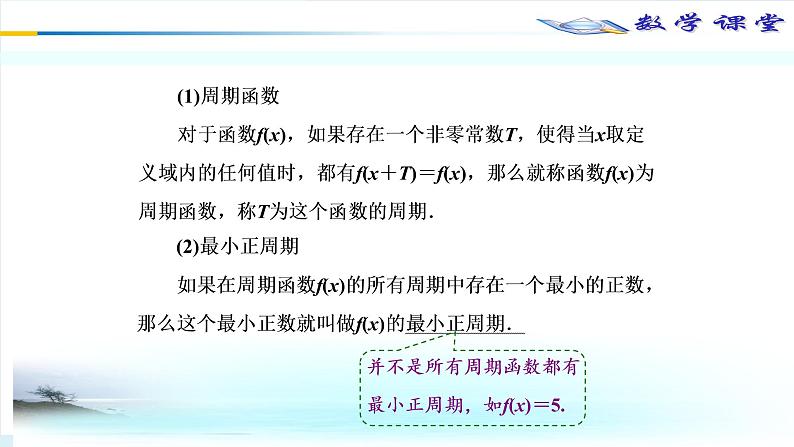 数学课堂

(1)周期函数

对于函数$f(x)$，如果存在一个非零常数$T$，使得当$x$取定义域内的任何值时，都有$f(x+T)=f(x)$，那么就称函数$f(x)$为周期函数，称$T$为这个函数的周期.

(2)最小正周期

如果在周期函数$f(x)$的所有周期中存在一个最小的正数，那么这个最小正数就叫做$f(x)$的最小正周期.

并不是所有周期函数都有最小正周期，如$f(x)=5$.